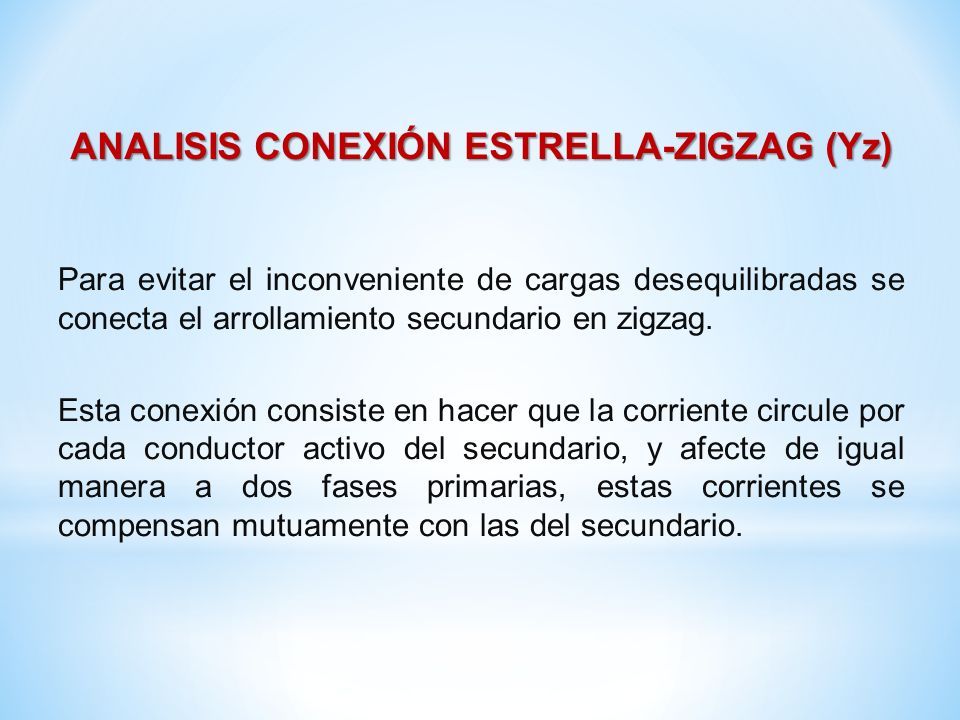 ANALISIS CONEXIÓN ESTRELLA-ZIGZAG (Yz)

Para evitar el inconveniente de cargas desequilibradas se conecta el arrollamiento secundario en zigzag.

Esta conexión consiste en hacer que la corriente circule por cada conductor activo del secundario, y afecte de igual manera a dos fases primarias, estas corrientes se compensan mutuamente con las del secundario.